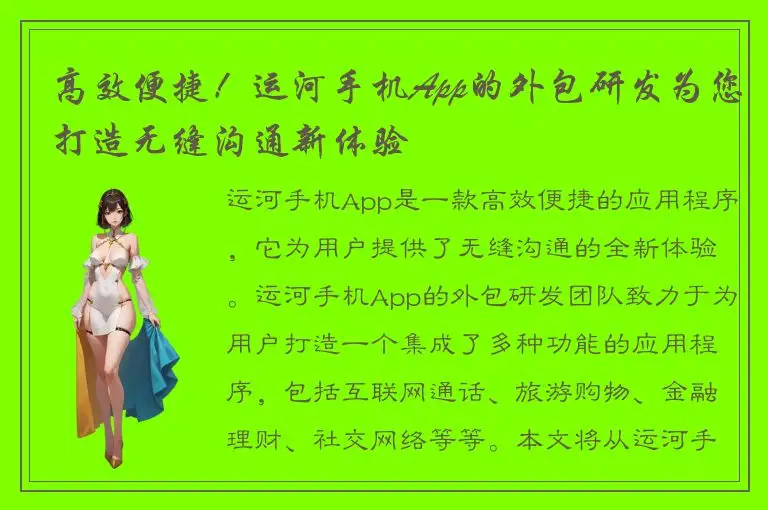 高效便捷！运河手机App的外包研发为您打造无缝沟通新体验

运河手机App是一款高效便捷的应用程序，它为用户提供了无缝沟通的全新体验。运河手机App的外包研发团队致力于为用户打造一个集成了多种功能的应用程序，包括互联网通话、旅游购物、金融理财、社交网络等等。本文将从运河手